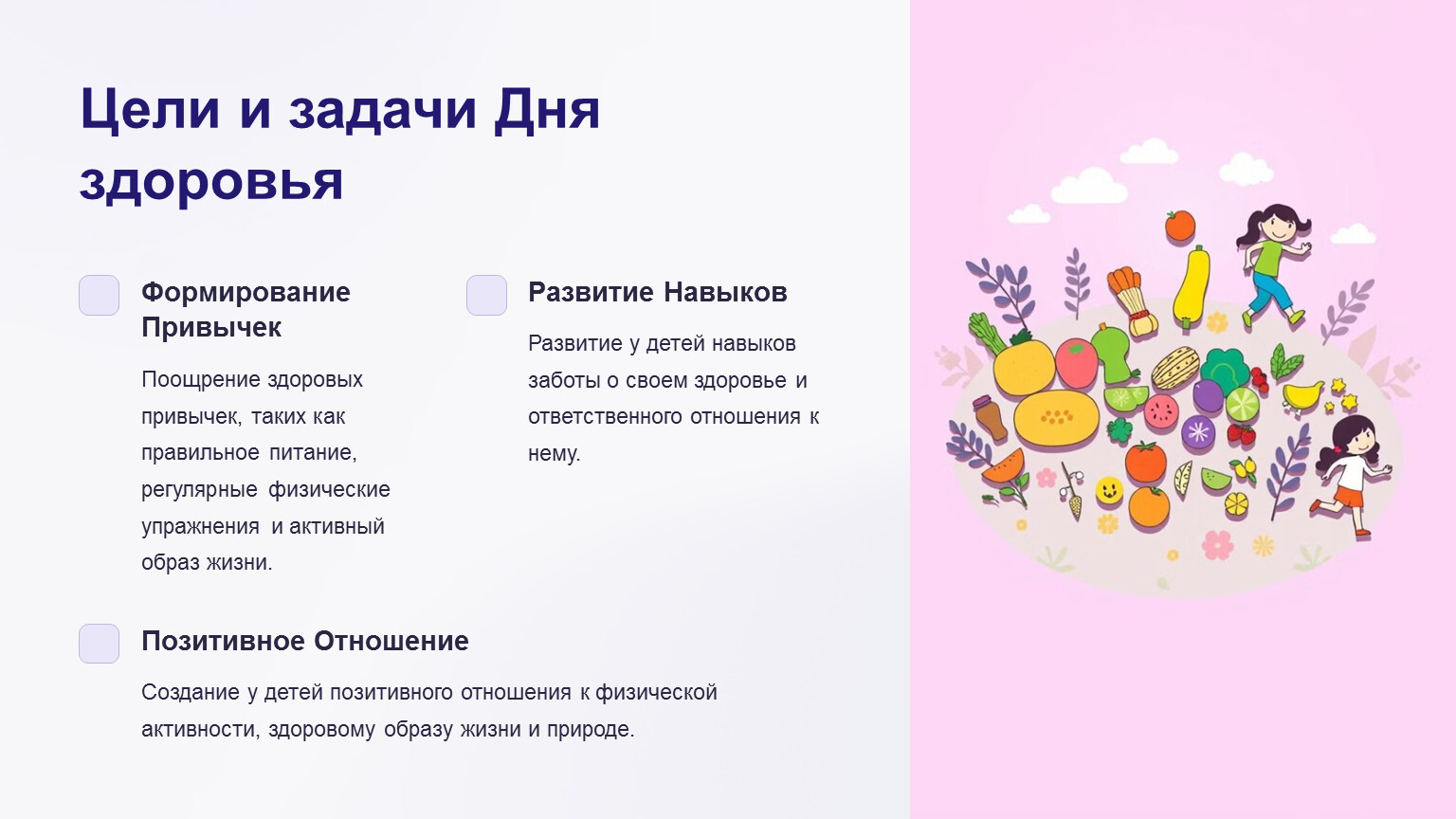 Цели и задачи Дня здоровья

Формирование Привычек

Поощрение здоровых привычек, таких как правильное питание, регулярные физические упражнения и активный образ жизни.

Развитие Навыков

Развитие у детей навыков заботы о своем здоровье и ответственного отношения к нему.

Позитивное Отношение

Создание у детей позитивного отношения к физической активности, здоровому образу жизни и природе.